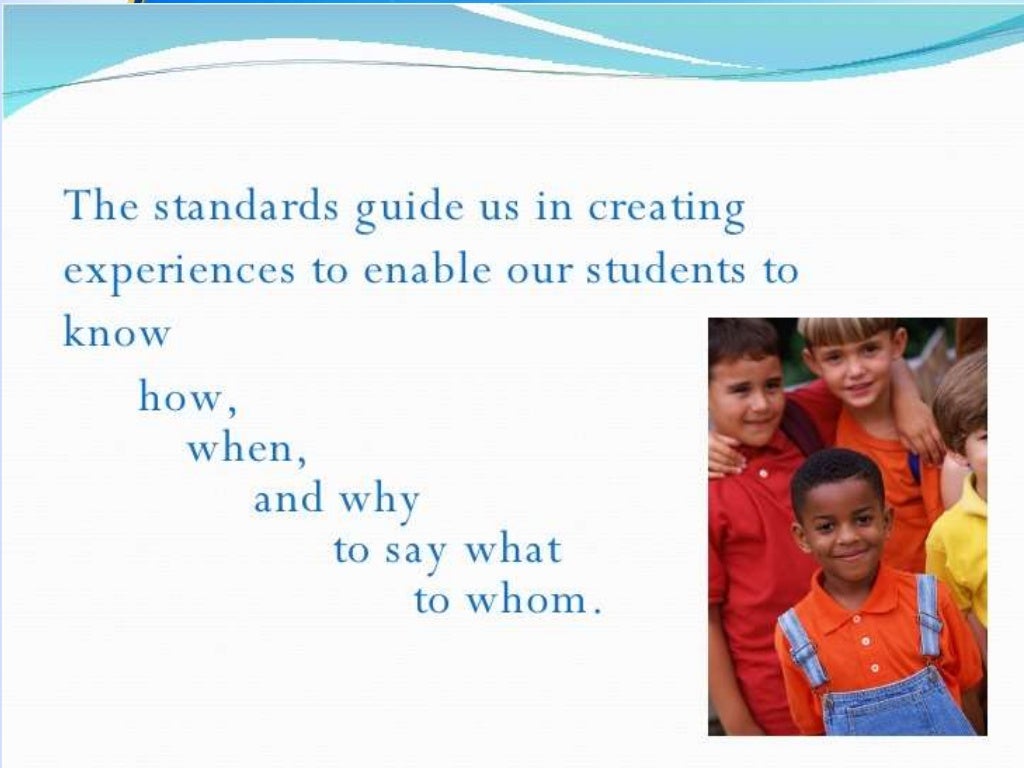 The standards guide us in creating experiences to enable our students to know

how,
when,
and why
to say what
to whom.